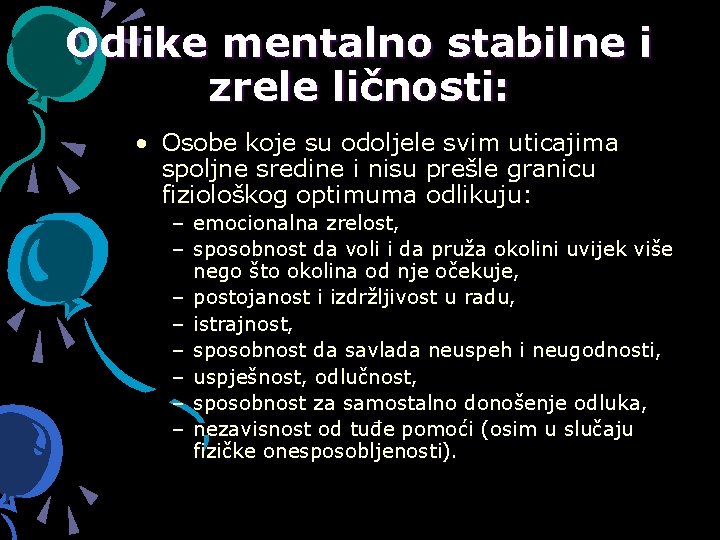 Odlike mentalno stabilne i zrele ličnosti:

• Osobe koje su odoljele svim uticajima spoljne sredine i nisu prešle granicu fiziološkog optimuma odlikuju:
– emocionalna zrelost,
– sposobnost da voli i da pruža okolini uvijek više nego što okolina od nje očekuje,
– postojanost i izdržljivost u radu,
– istrajnost,
– sposobnost da savlada neuspeh i neugodnosti,
– uspješnost, odlučnost,
– sposobnost za samostalno donošenje odluka,
– nezavisnost od tuđe pomoći (osim u slučaju fizičke onesposobljenosti).